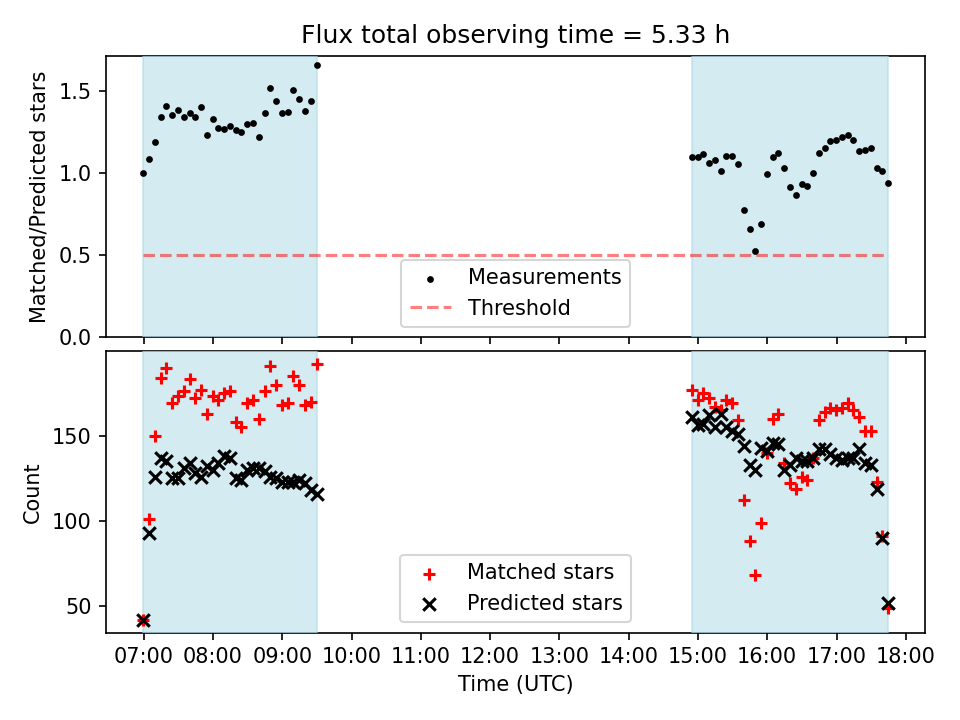 Flux total observing time = 5.33 h

Matched/Predicted stars

1.5
1.0
0.5
0.0

Measurements
Threshold

Count

150
100
50

Matched stars
Predicted stars

07:00 08:00 09:00 10:00 11:00 12:00 13:00 14:00 15:00 16:00 17:00 18:00

Time (UTC)